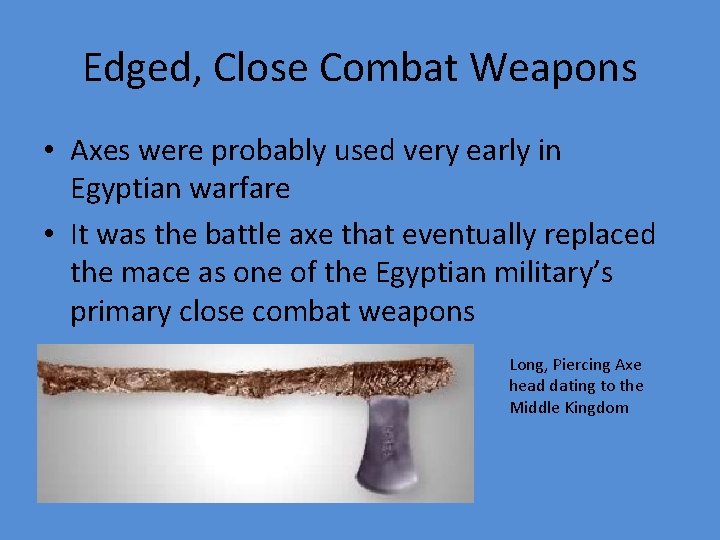 Edged, Close Combat Weapons

• Axes were probably used very early in Egyptian warfare

• It was the battle axe that eventually replaced the mace as one of the Egyptian military's primary close combat weapons

Long, Piercing Axe head dating to the Middle Kingdom